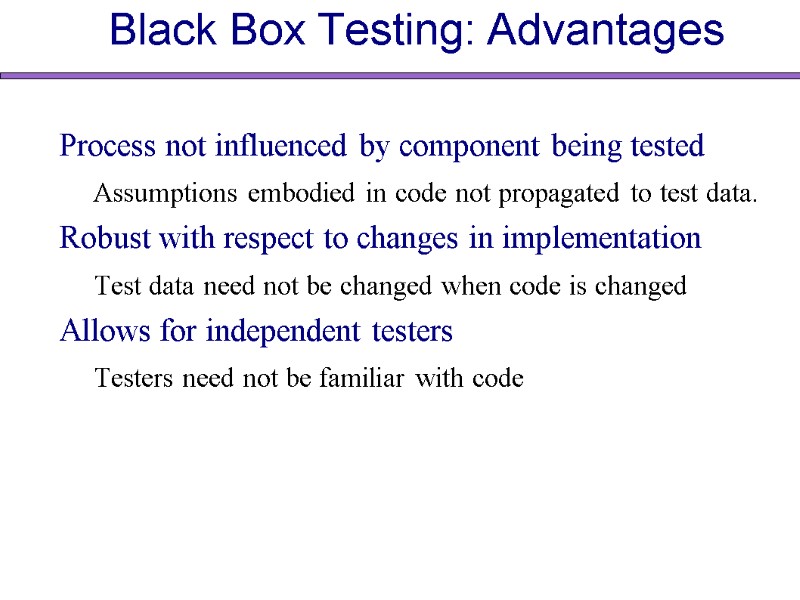 Black Box Testing: Advantages

Process not influenced by component being tested

Assumptions embodied in code not propagated to test data.

Robust with respect to changes in implementation

Test data need not be changed when code is changed

Allows for independent testers

Testers need not be familiar with code